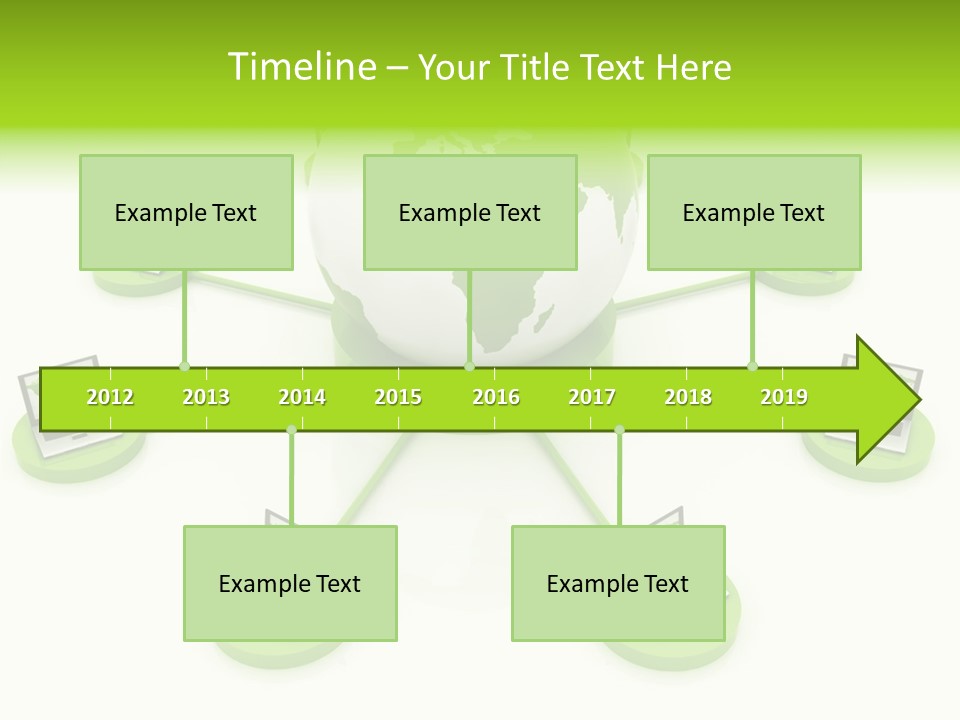 Timeline – Your Title Text Here

Example Text

Example Text

Example Text

2012 2013 2014 2015 2016 2017 2018 2019

Example Text

Example Text